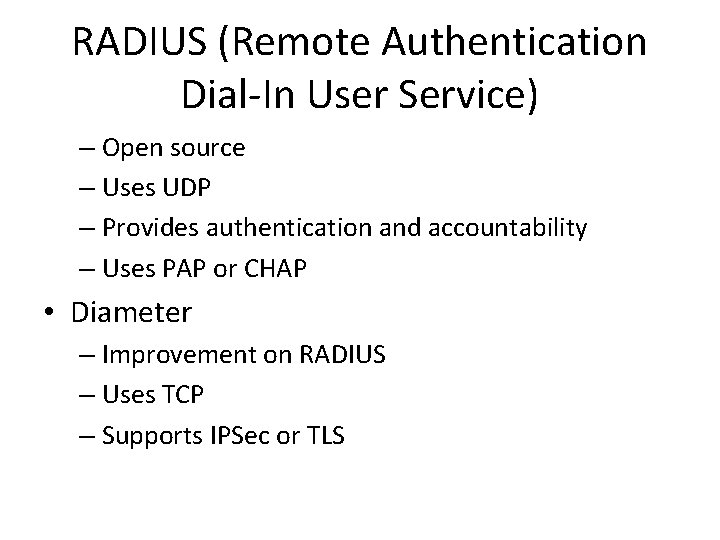 RADIUS (Remote Authentication Dial-In User Service)

– Open source
– Uses UDP
– Provides authentication and accountability
– Uses PAP or CHAP

• Diameter
– Improvement on RADIUS
– Uses TCP
– Supports IPSec or TLS